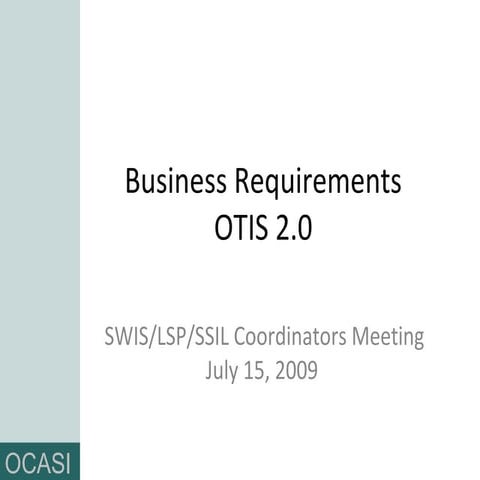 Business Requirements
OTIS 2.0

SWIS/LSP/SSIL Coordinators Meeting
July 15, 2009

OCASI